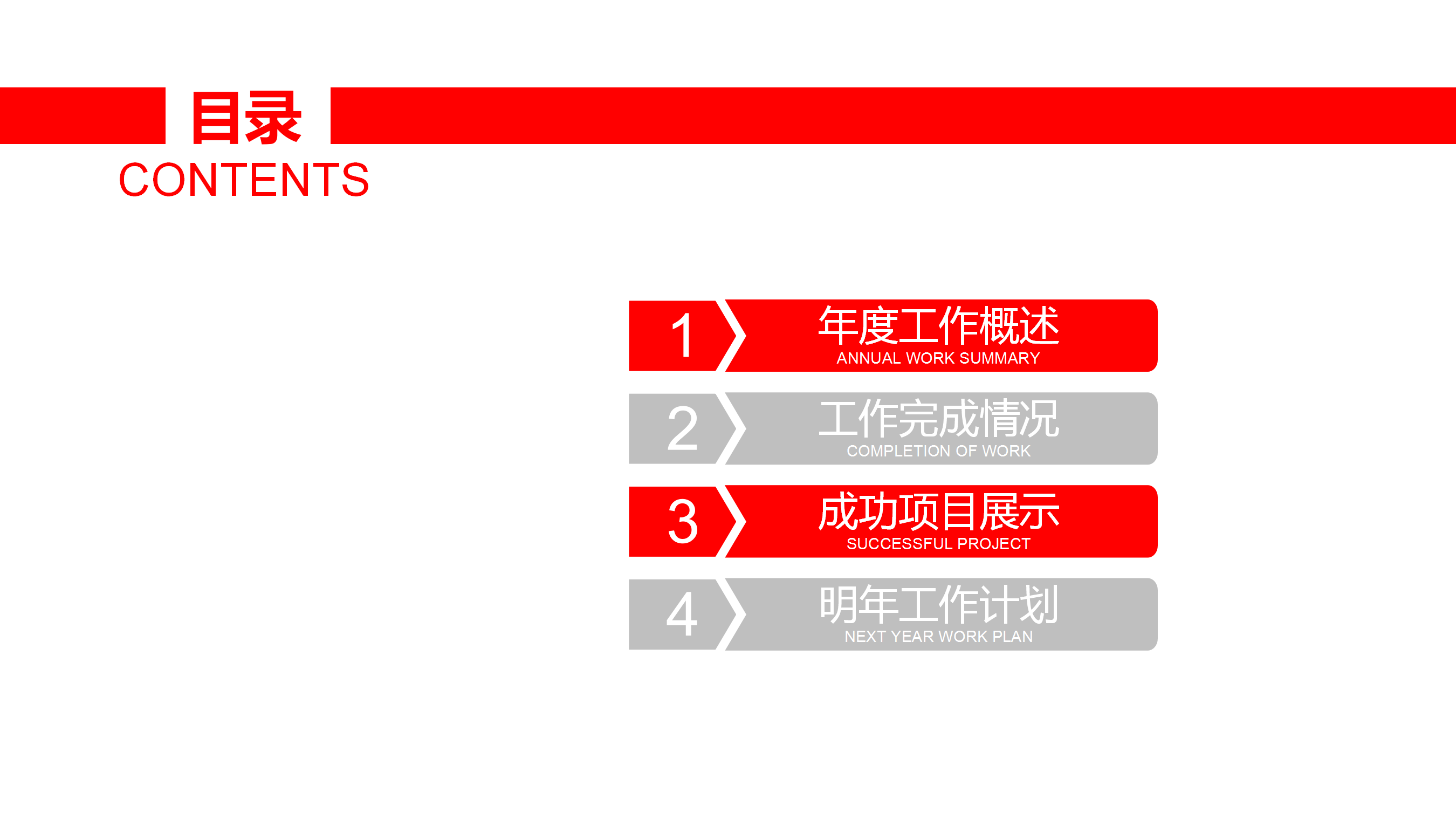 目录
CONTENTS

1
年度工作概述
ANNUAL WORK SUMMARY

2
工作完成情况
COMPLETION OF WORK

3
成功项目展示
SUCCESSFUL PROJECT

4
明年工作计划
NEXT YEAR WORK PLAN